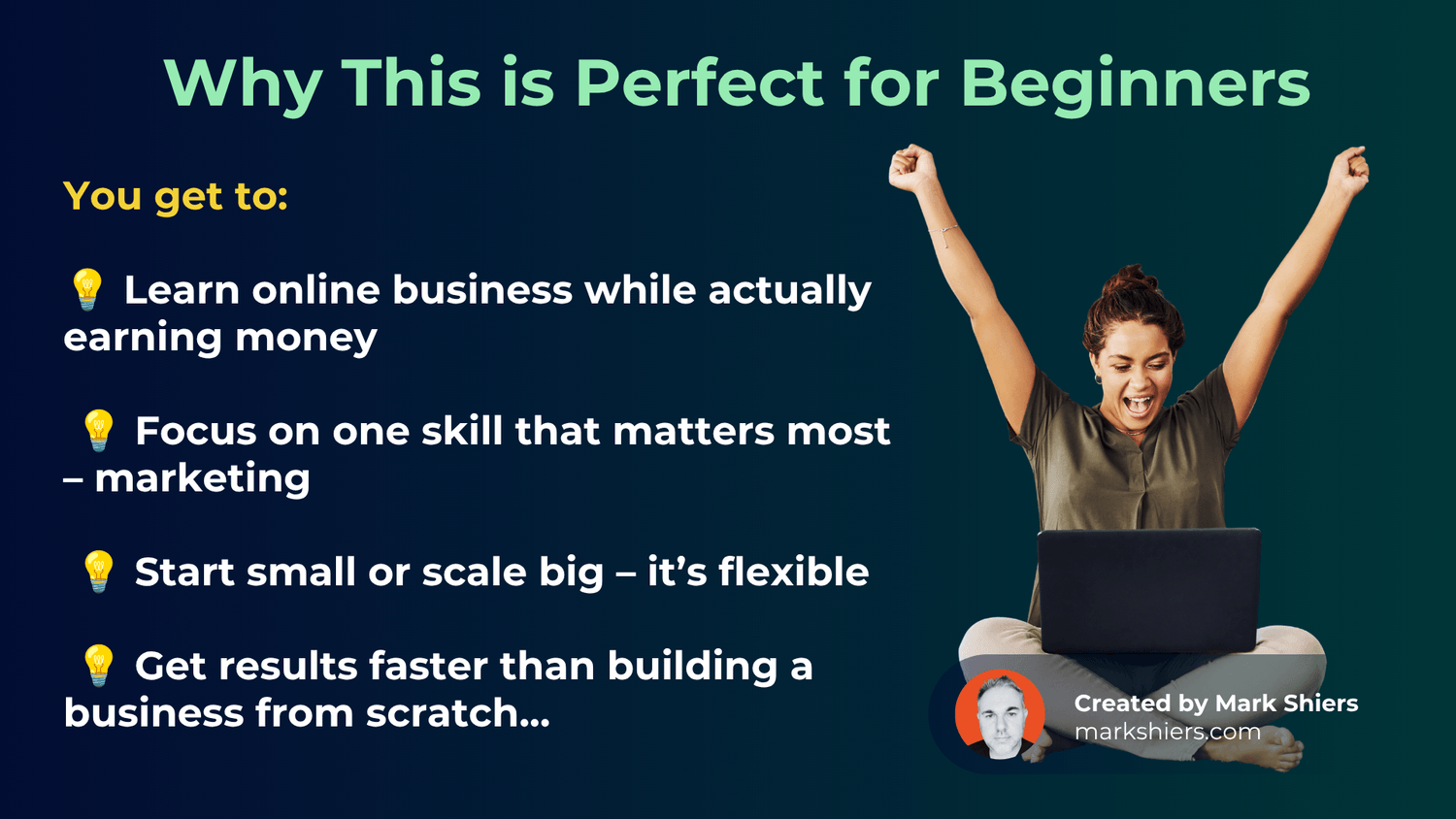 Why This is Perfect for Beginners

You get to:

💡 Learn online business while actually earning money

💡 Focus on one skill that matters most – marketing

💡 Start small or scale big – it's flexible

💡 Get results faster than building a business from scratch...

Created by Mark Shiers
markshiers.com